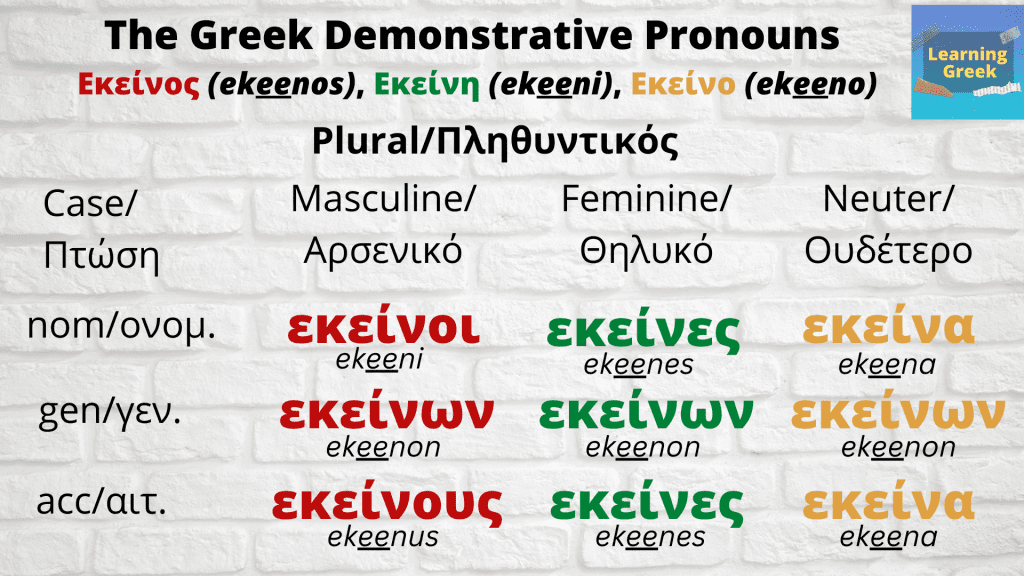 The Greek Demonstrative Pronouns

Εκείνος (ekeenos), Εκείνη (ekeeni), Εκείνο (ekeeno)

Learning Greek

Plural/Πληθυντικός

| Case/ Πτώση | Masculine/ Αρσενικό | Feminine/ Θηλυκό | Neuter/ Ουδέτερο |
|---|---|---|---|
| nom/ονομ. | εκείνοι ekeeni | εκείνες ekeenes | εκείνα ekeena |
| gen/γεν. | εκείνων ekeenon | εκείνων ekeenon | εκείνων ekeenon |
| acc/αιτ. | εκείνους ekeenus | εκείνες ekeenes | εκείνα ekeena |